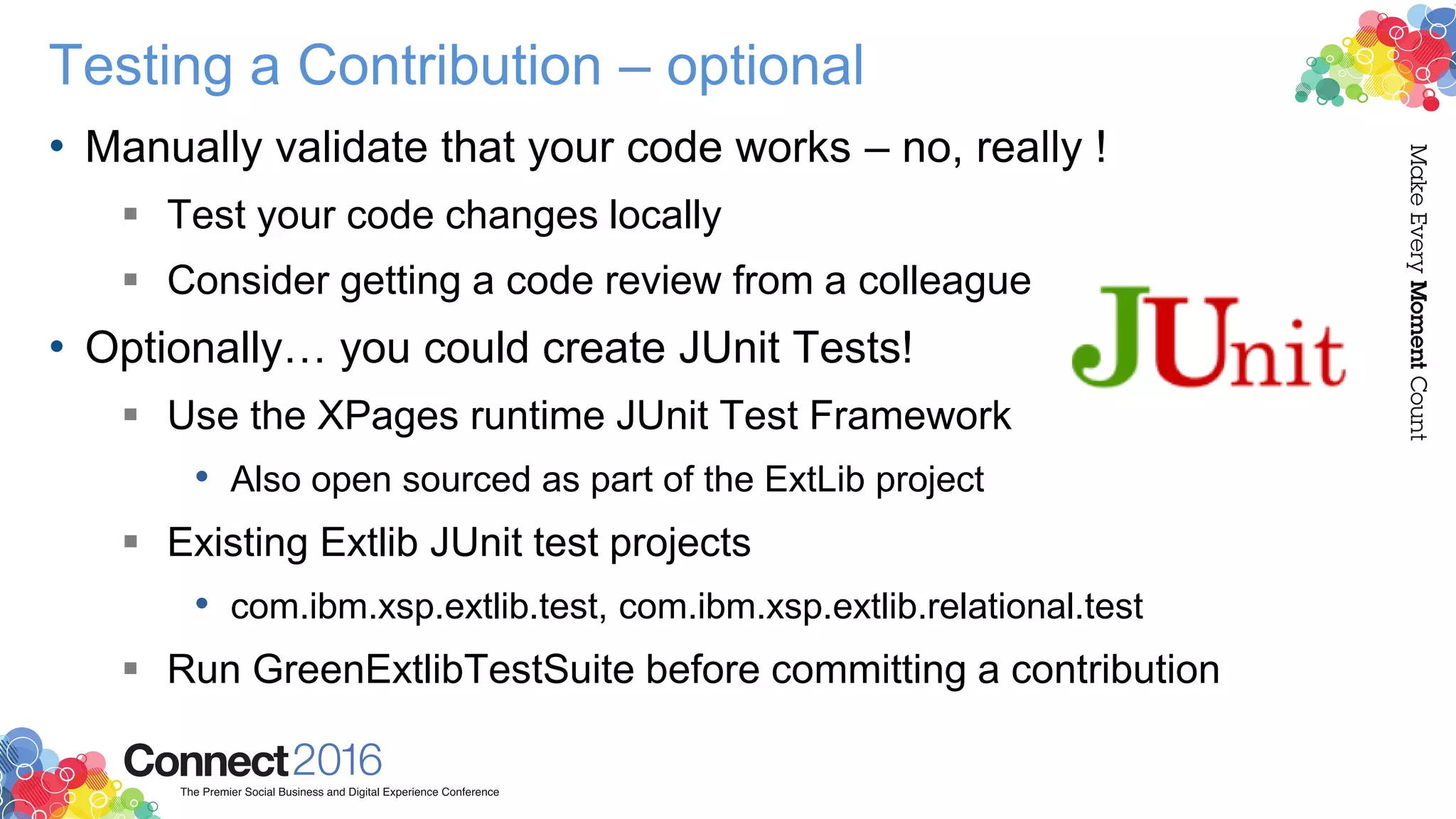 Testing a Contribution – optional

• Manually validate that your code works – no, really !
 ▪ Test your code changes locally
 ▪ Consider getting a code review from a colleague
• Optionally… you could create JUnit Tests!
 ▪ Use the XPages runtime JUnit Test Framework
  • Also open sourced as part of the ExtLib project
 ▪ Existing Extlib JUnit test projects
  • com.ibm.xsp.extlib.test, com.ibm.xsp.extlib.relational.test
 ▪ Run GreenExtlibTestSuite before committing a contribution

JUnit

Make Every Moment Count

Connect2016
The Premier Social Business and Digital Experience Conference